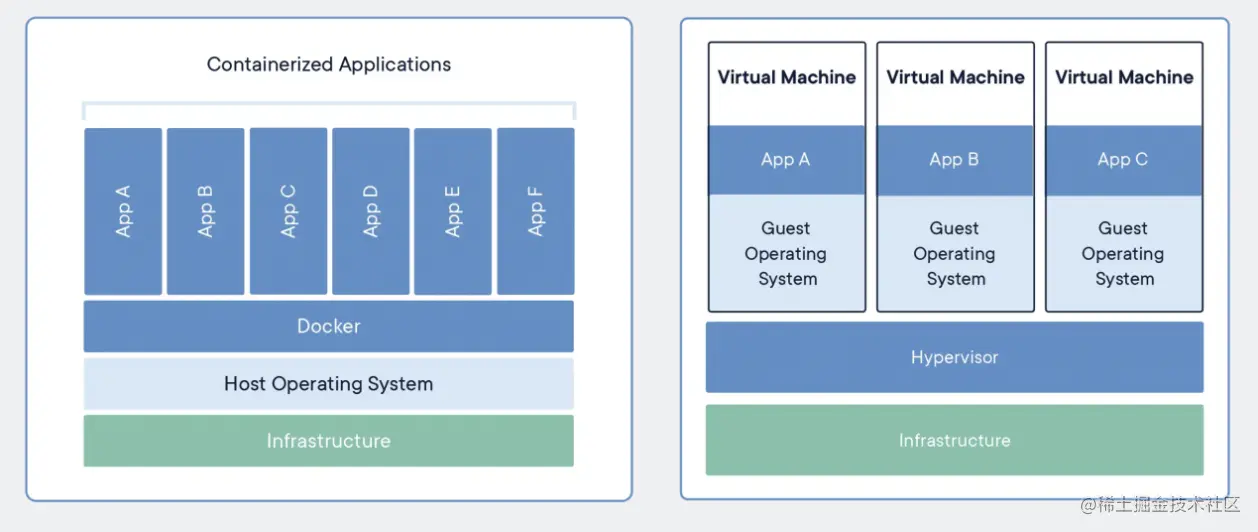 Containerized Applications

App A

App B

App C

App D

App E

App F

Docker

Host Operating System

Infrastructure

Virtual Machine

App A

Guest Operating System

Virtual Machine

App B

Guest Operating System

Virtual Machine

App C

Guest Operating System

Hypervisor

Infrastructure

@稀土掘金技术社区